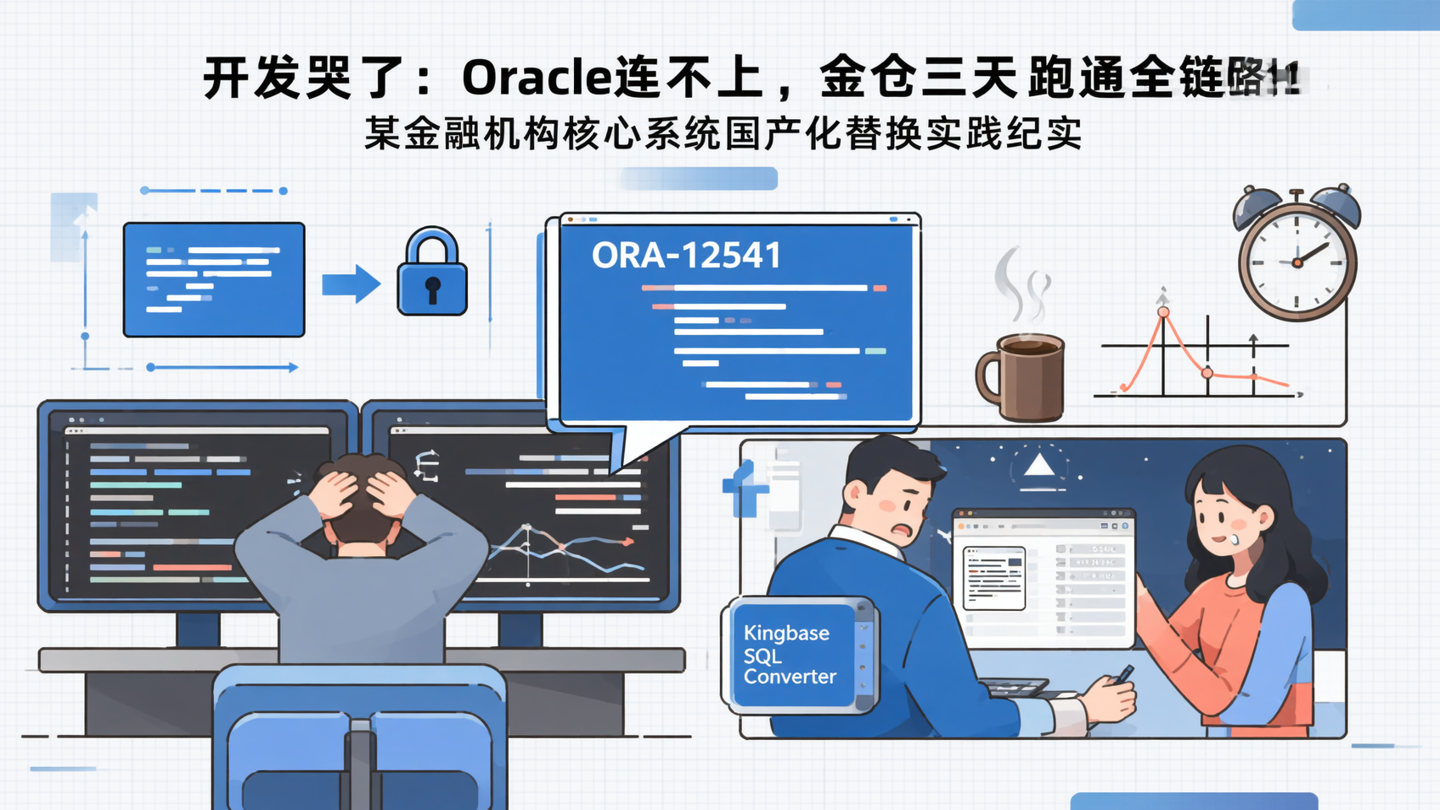 开发哭了：Oracle连不上，金仓三天跑通全链路!!
某金融机构核心系统国产化替换实践纪实

ORA-12541

Kingbase SQL Converter